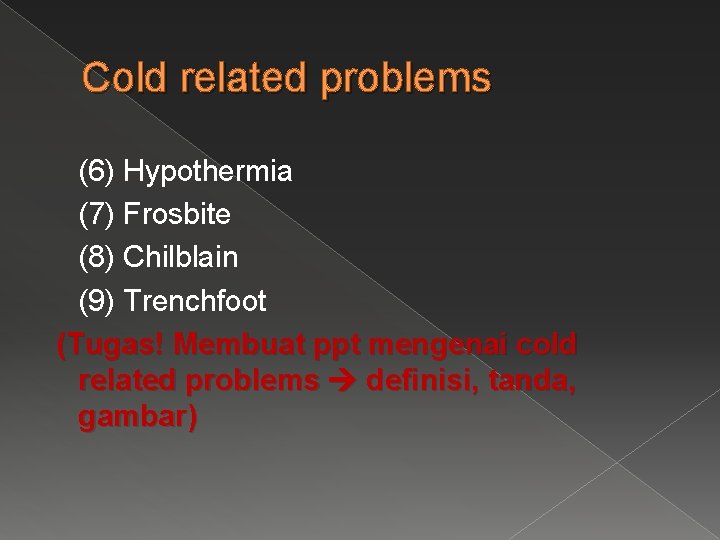 Cold related problems

(6) Hypothermia
(7) Frosbite
(8) Chilblain
(9) Trenchfoot

(Tugas! Membuat ppt mengenai cold related problems → definisi, tanda, gambar)